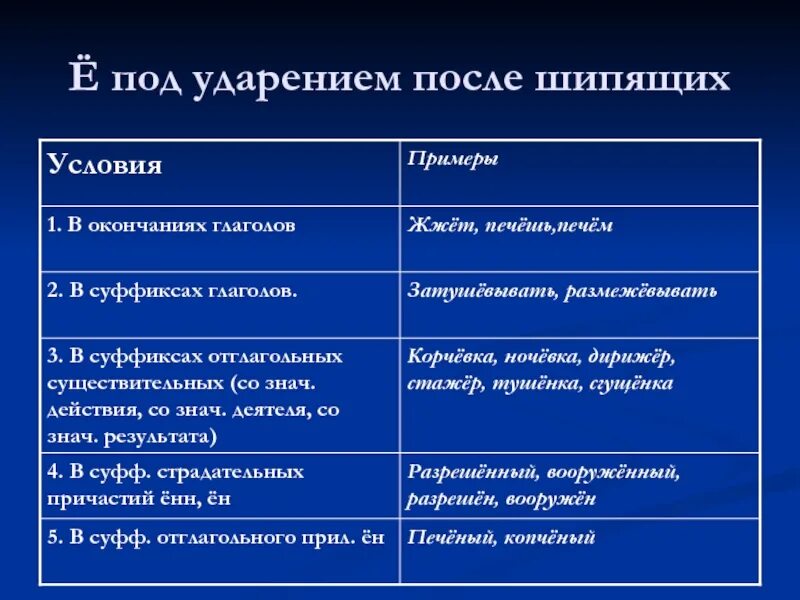 Ё под ударением после шипящих

| Условия | Примеры |
|---|---|
| 1. В окончаниях глаголов | Жжёт, печёшь,печём |
| 2. В суффиксах глаголов. | Затушёвывать, размежёвывать |
| 3. В суффиксах отглагольных существительных (со знач. действия, со знач. деятеля, со знач. результата) | Корчёвка, ночёвка, дирижёр, стажёр, тушёнка, сгущёнка |
| 4. В суфф. страдательных причастий ённ, ён | Разрешённый, вооружённый, разрешён, вооружён |
| 5. В суфф. отглагольного прил. ён | Печёный, копчёный |